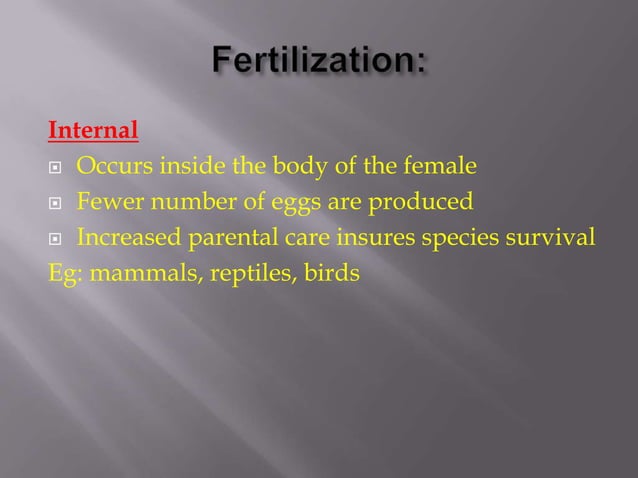 Fertilization:

Internal

- Occurs inside the body of the female
- Fewer number of eggs are produced
- Increased parental care insures species survival

Eg: mammals, reptiles, birds